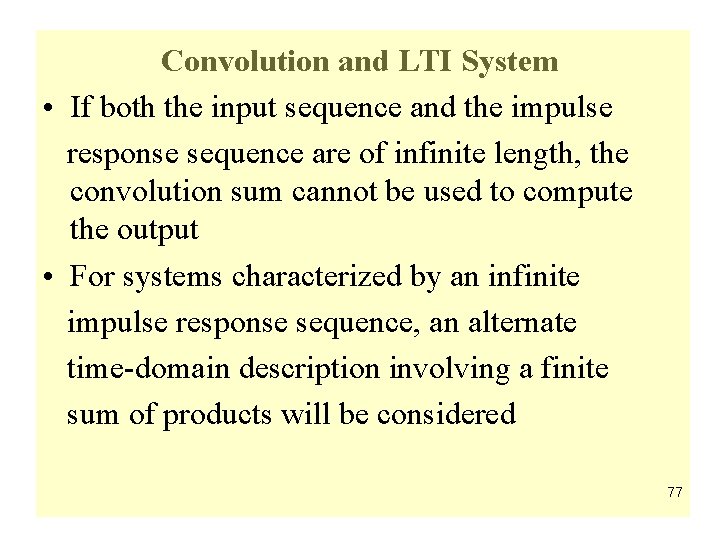 Convolution and LTI System

• If both the input sequence and the impulse response sequence are of infinite length, the convolution sum cannot be used to compute the output

• For systems characterized by an infinite impulse response sequence, an alternate time-domain description involving a finite sum of products will be considered

77